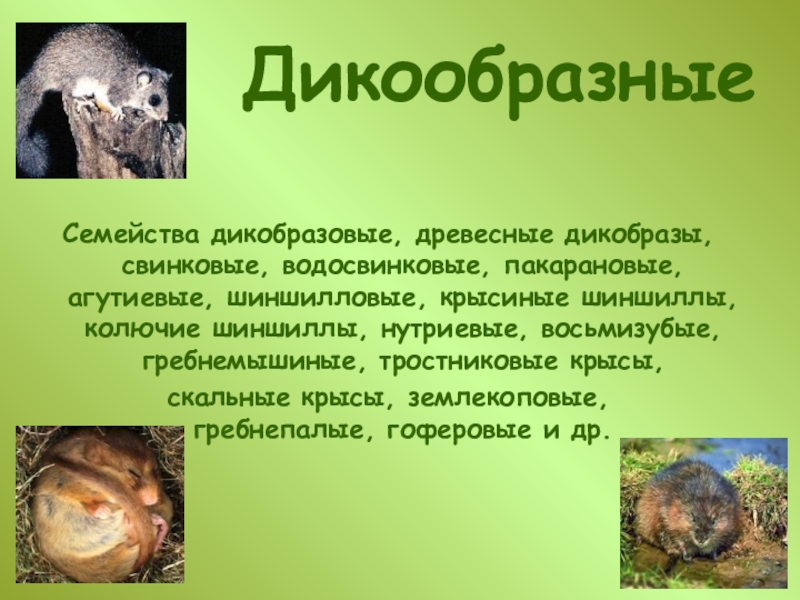 Дикообразные

Семейства дикобразовые, древесные дикобразы, свинковые, водосвинковые, пакарановые, агутиевые, шиншилловые, крысиные шиншиллы, колючие шиншиллы, нутриевые, восьмизубые, гребнемышиные, тростниковые крысы,

скальные крысы, землекоповые, гребнепалые, гоферовые и др.